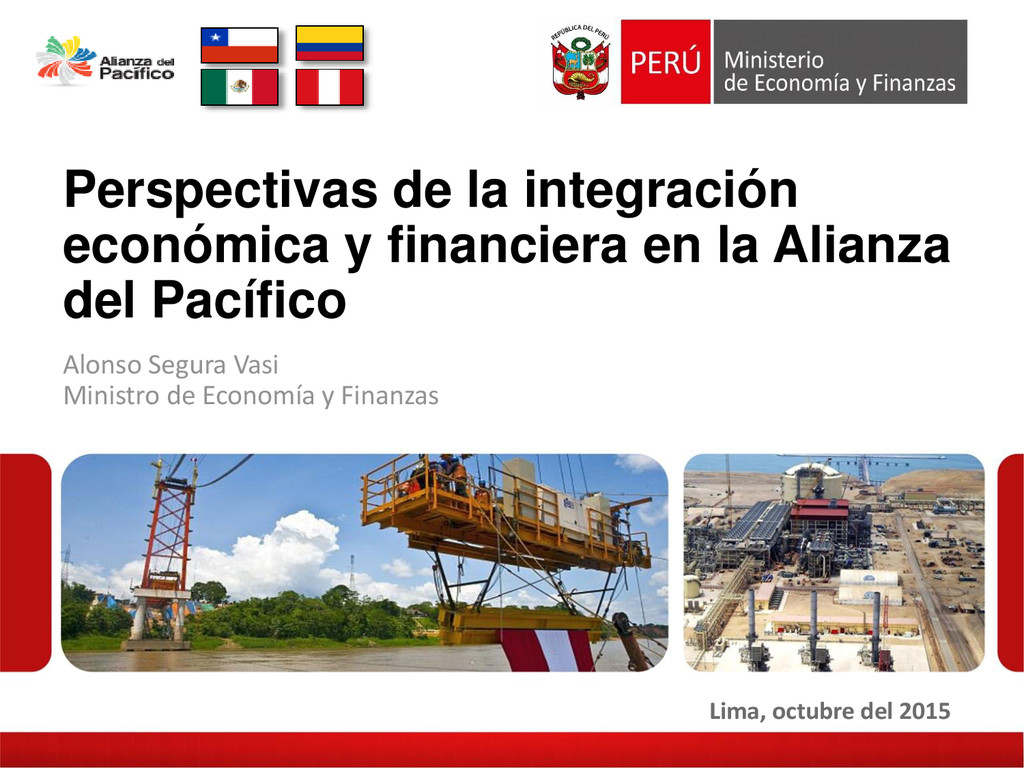 Alianza del Pacífico

REPÚBLICA DEL PERÚ

PERÚ Ministerio de Economía y Finanzas

Perspectivas de la integración económica y financiera en la Alianza del Pacífico

Alonso Segura Vasi
Ministro de Economía y Finanzas

Lima, octubre del 2015